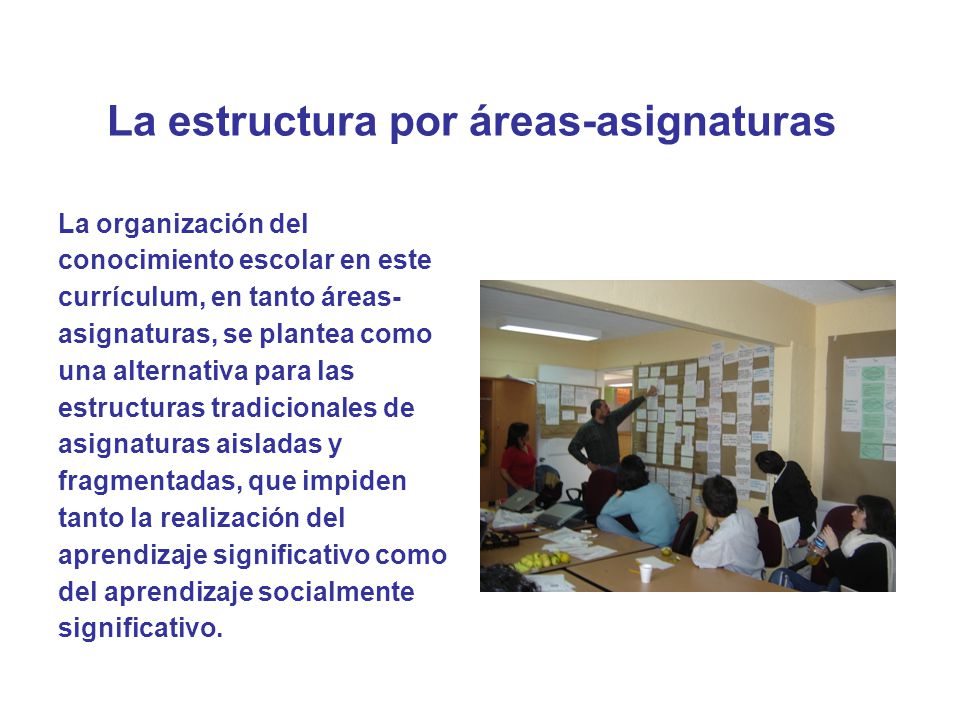 La estructura por áreas-asignaturas

La organización del conocimiento escolar en este currículum, en tanto áreas-asignaturas, se plantea como una alternativa para las estructuras tradicionales de asignaturas aisladas y fragmentadas, que impiden tanto la realización del aprendizaje significativo como del aprendizaje socialmente significativo.